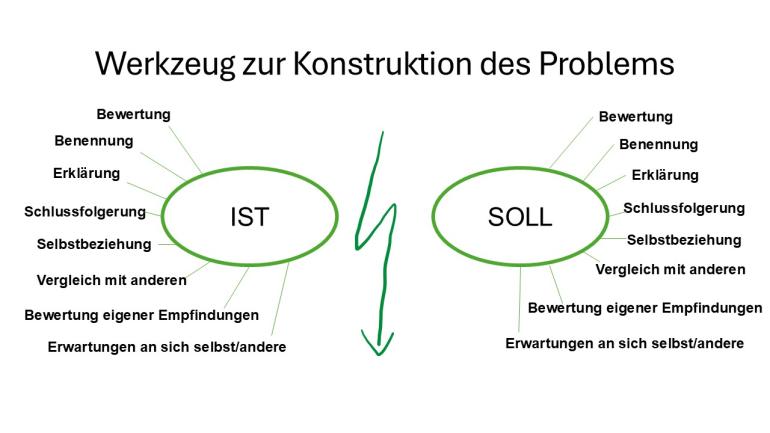 Werkzeug zur Konstruktion des Problems

Bewertung
Benennung
Erklärung
Schlussfolgerung
Selbstbeziehung
Vergleich mit anderen
Bewertung eigener Empfindungen
Erwartungen an sich selbst/andere

IST

SOLL

Bewertung
Benennung
Erklärung
Schlussfolgerung
Selbstbeziehung
Vergleich mit anderen
Bewertung eigener Empfindungen
Erwartungen an sich selbst/andere